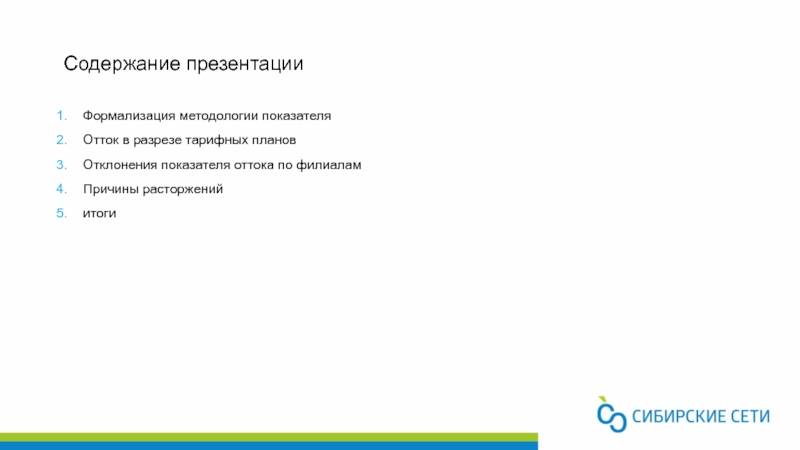 Содержание презентации

1. Формализация методологии показателя
2. Отток в разрезе тарифных планов
3. Отклонения показателя оттока по филиалам
4. Причины расторжений
5. итоги

СИБИРСКИЕ СЕТИ